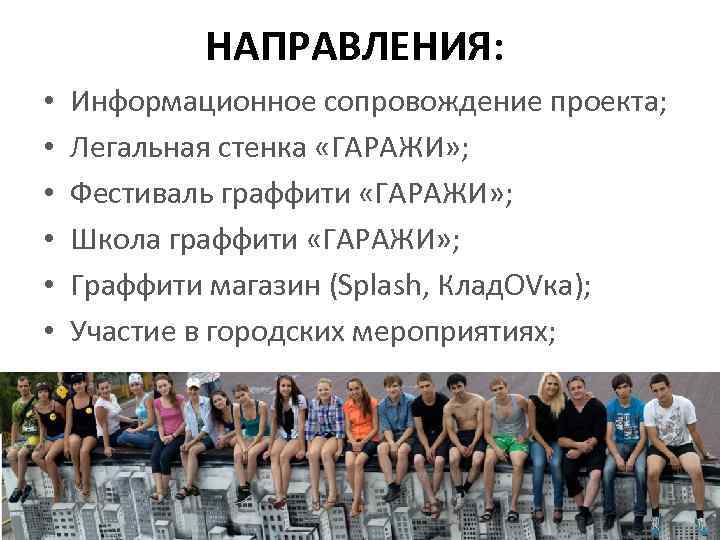 НАПРАВЛЕНИЯ:

• Информационное сопровождение проекта;
• Легальная стенка «ГАРАЖИ»;
• Фестиваль граффити «ГАРАЖИ»;
• Школа граффити «ГАРАЖИ»;
• Граффити магазин (Splash, КладОVка);
• Участие в городских мероприятиях;